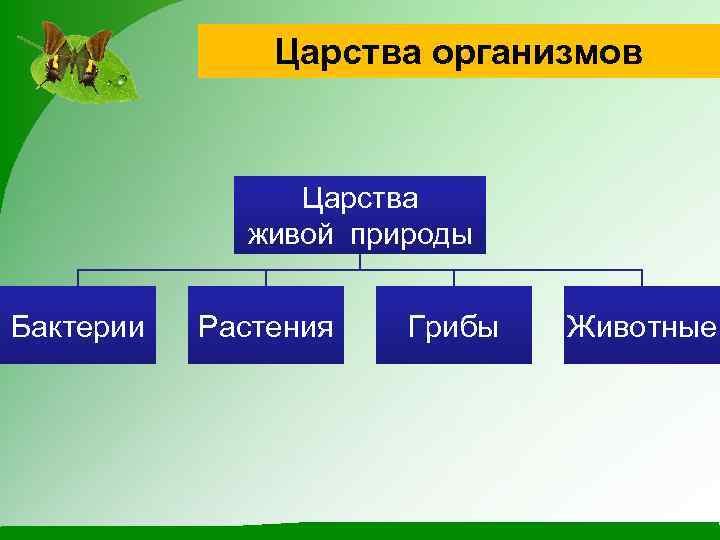 Царства организмов

Царства живой природы

Бактерии

Растения

Грибы

Животные